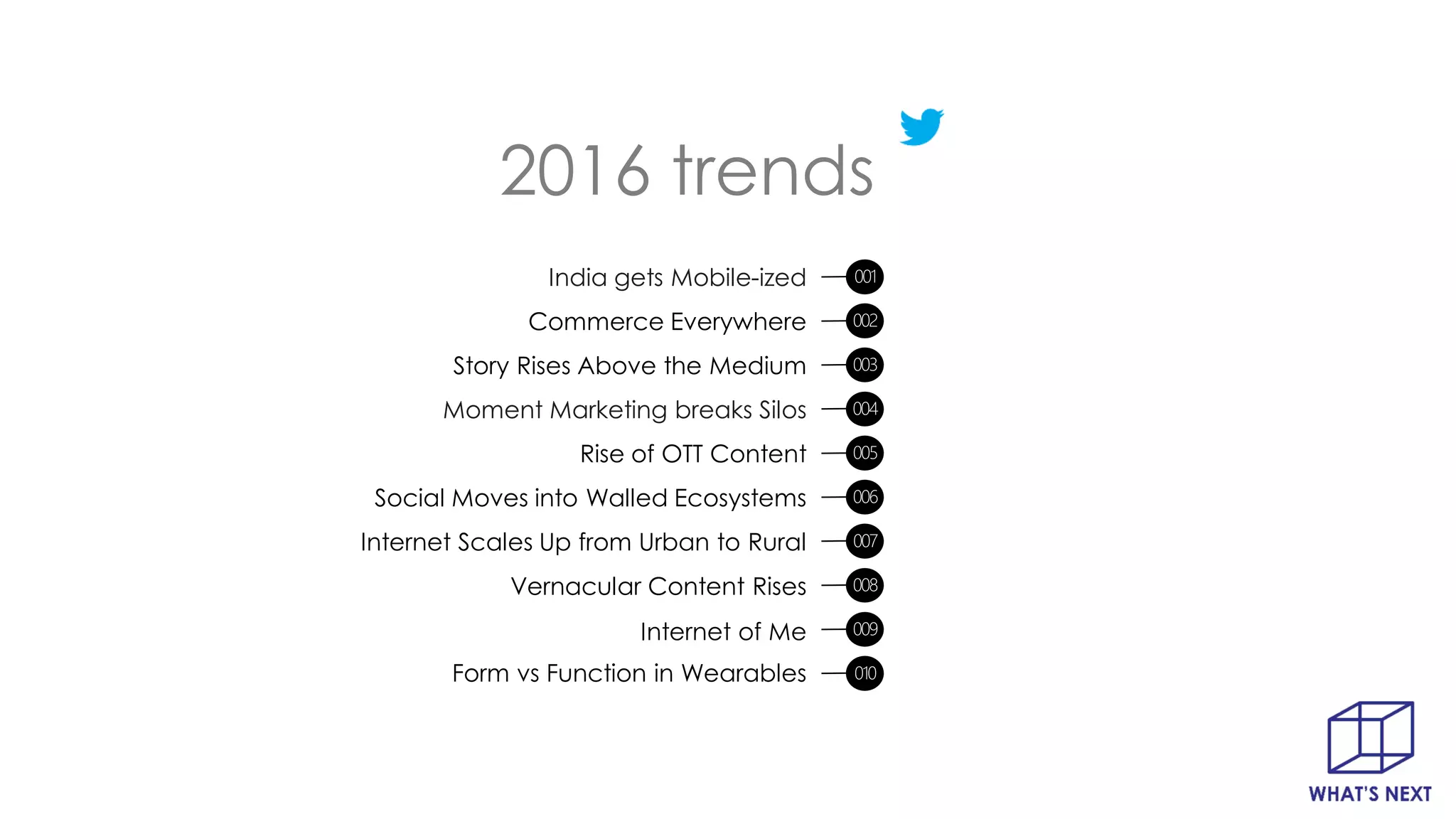 2016 trends

India gets Mobile-ized 001
Commerce Everywhere 002
Story Rises Above the Medium 003
Moment Marketing breaks Silos 004
Rise of OTT Content 005
Social Moves into Walled Ecosystems 006
Internet Scales Up from Urban to Rural 007
Vernacular Content Rises 008
Internet of Me 009
Form vs Function in Wearables 010

WHAT'S NEXT